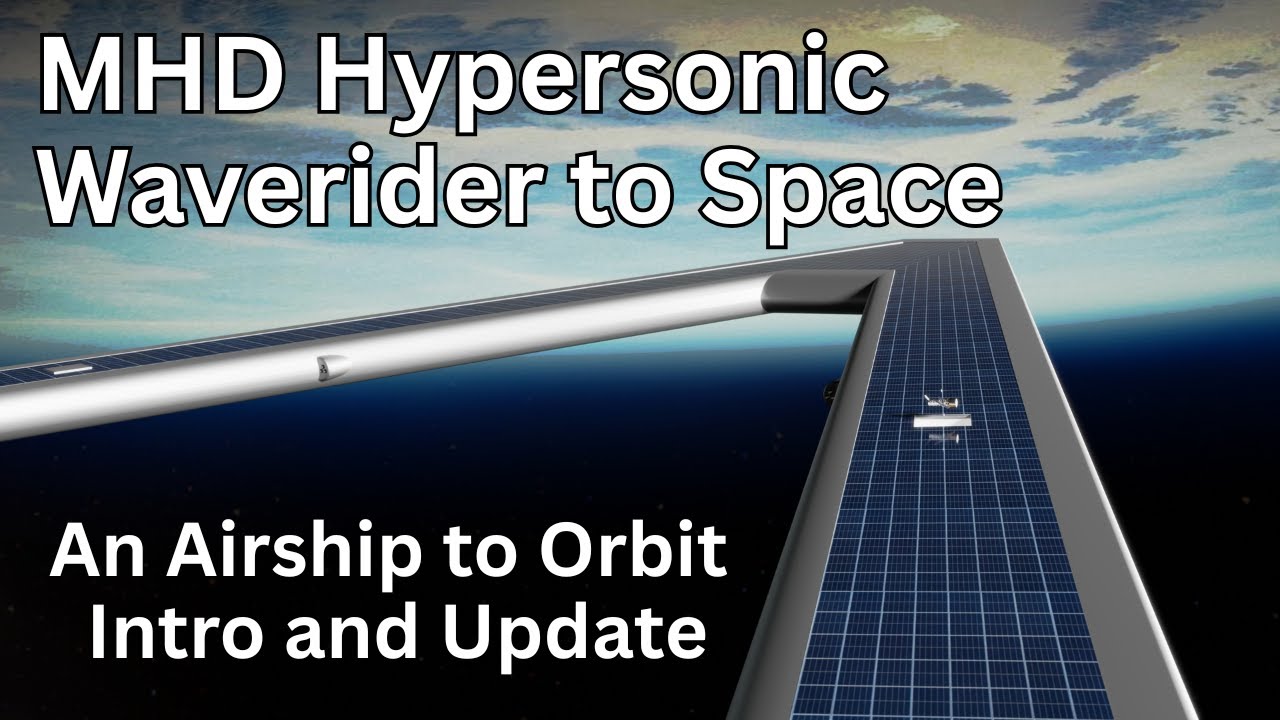 MHD Hypersonic Waverider to Space

An Airship to Orbit Intro and Update